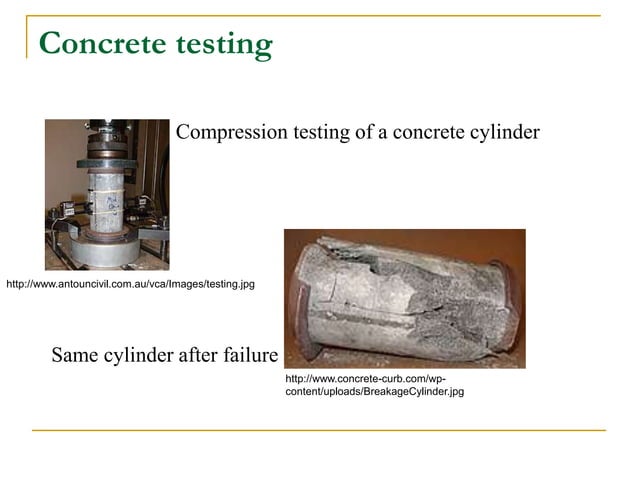 Concrete testing

Compression testing of a concrete cylinder

http://www.antouncivil.com.au/vca/Images/testing.jpg

Same cylinder after failure

http://www.concrete-curb.com/wp-content/uploads/BreakageCylinder.jpg